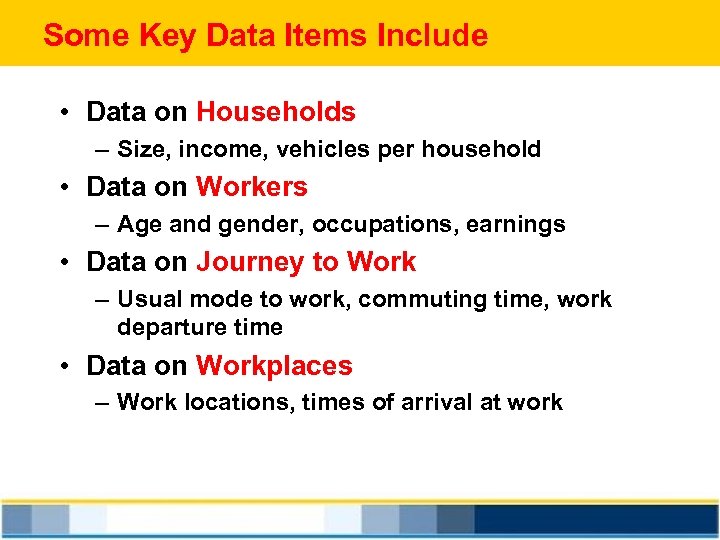 Some Key Data Items Include

• Data on Households
– Size, income, vehicles per household

• Data on Workers
– Age and gender, occupations, earnings

• Data on Journey to Work
– Usual mode to work, commuting time, work departure time

• Data on Workplaces
– Work locations, times of arrival at work